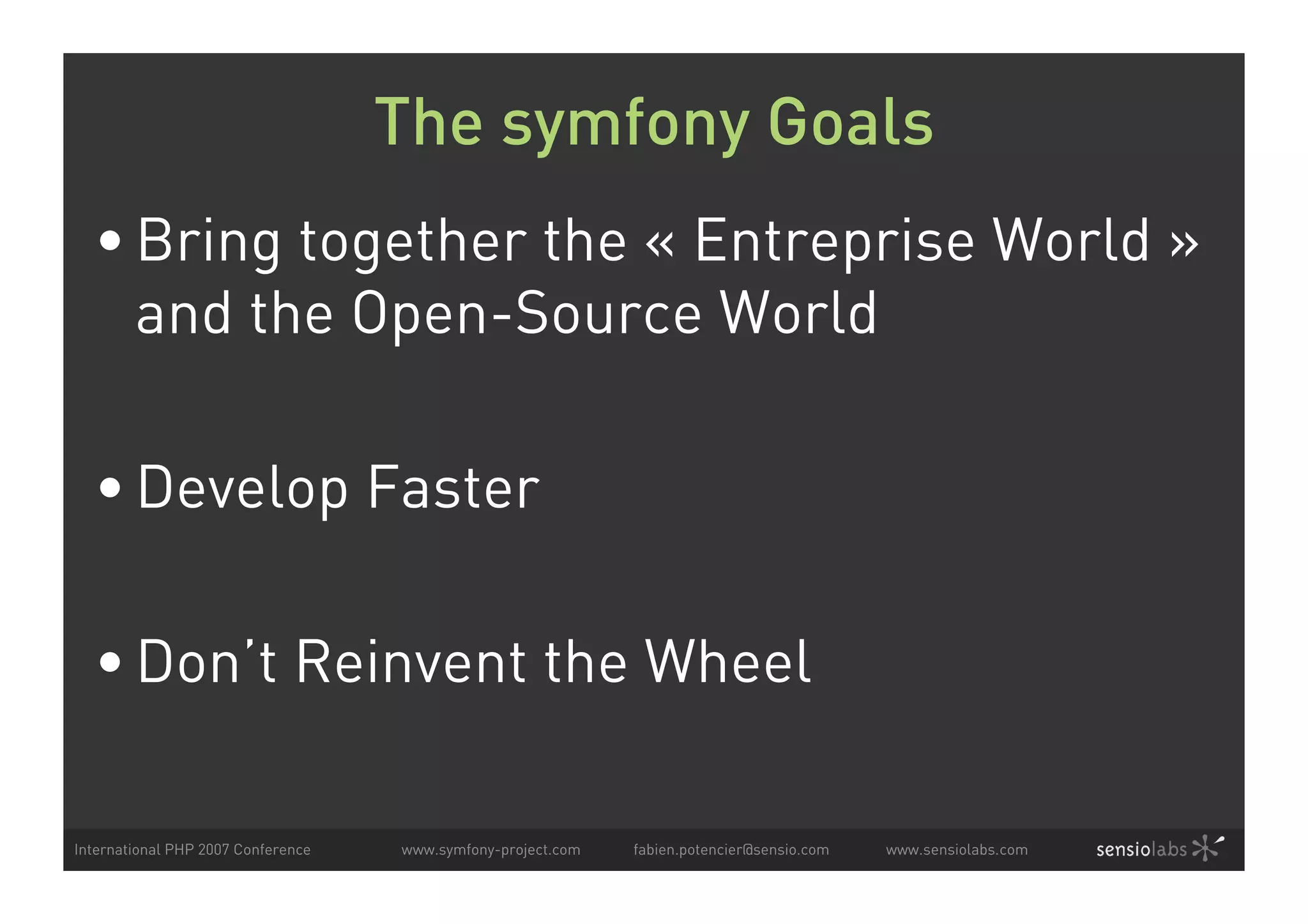 The symfony Goals

• Bring together the « Entreprise World » and the Open-Source World

• Develop Faster

• Don't Reinvent the Wheel

International PHP 2007 Conference www.symfony-project.com fabien.potencier@sensio.com www.sensiolabs.com sensiolabs